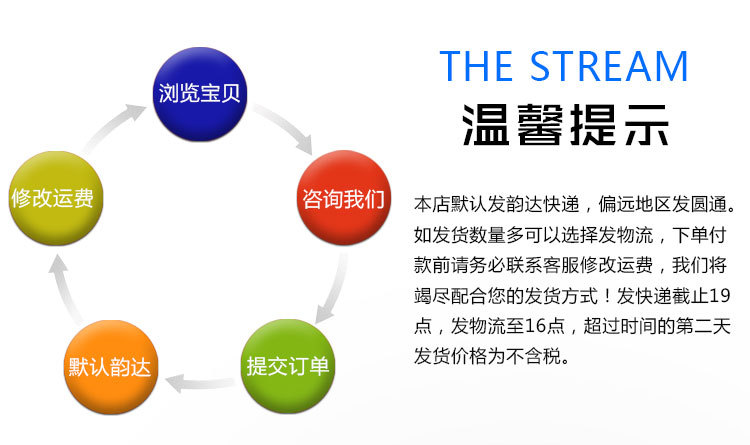 浏览宝贝

咨询我们

提交订单

默认韵达

修改运费

THE STREAM
温馨提示

本店默认发韵达快递，偏远地区发圆通。如发货数量多可以选择发物流，下单付款前请务必联系客服修改运费，我们将竭尽配合您的发货方式！发快递截止19点，发物流至16点，超过时间的第二天发货价格为不含税。